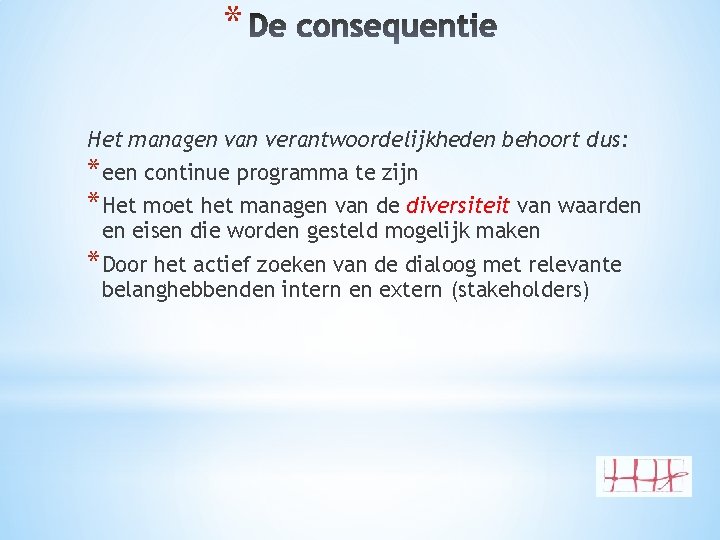 * De consequentie

Het managen van verantwoordelijkheden behoort dus:

* een continue programma te zijn
* Het moet het managen van de diversiteit van waarden en eisen die worden gesteld mogelijk maken
* Door het actief zoeken van de dialoog met relevante belanghebbenden intern en extern (stakeholders)